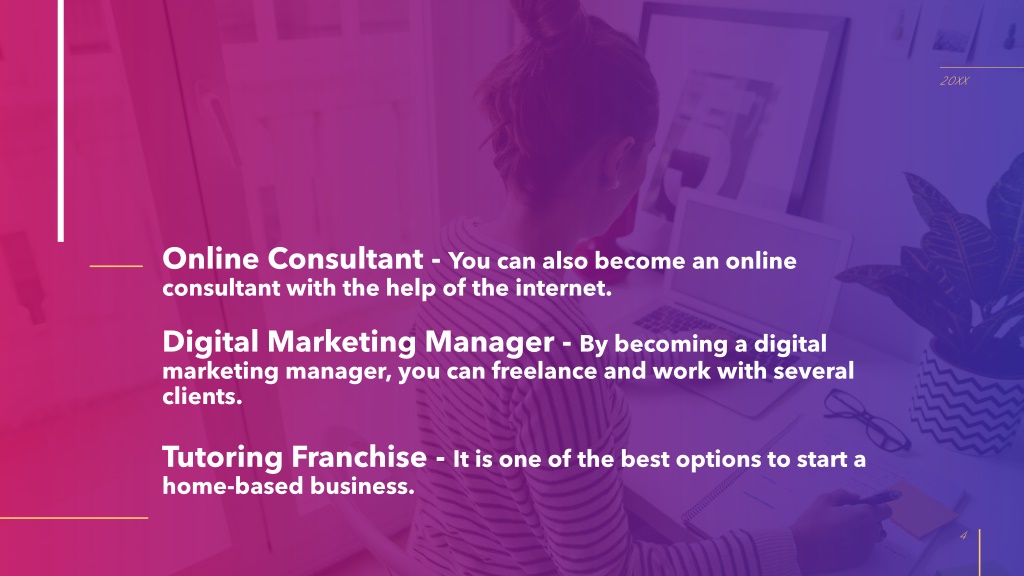 20XX

Online Consultant - You can also become an online consultant with the help of the internet.

Digital Marketing Manager - By becoming a digital marketing manager, you can freelance and work with several clients.

Tutoring Franchise - It is one of the best options to start a home-based business.

4